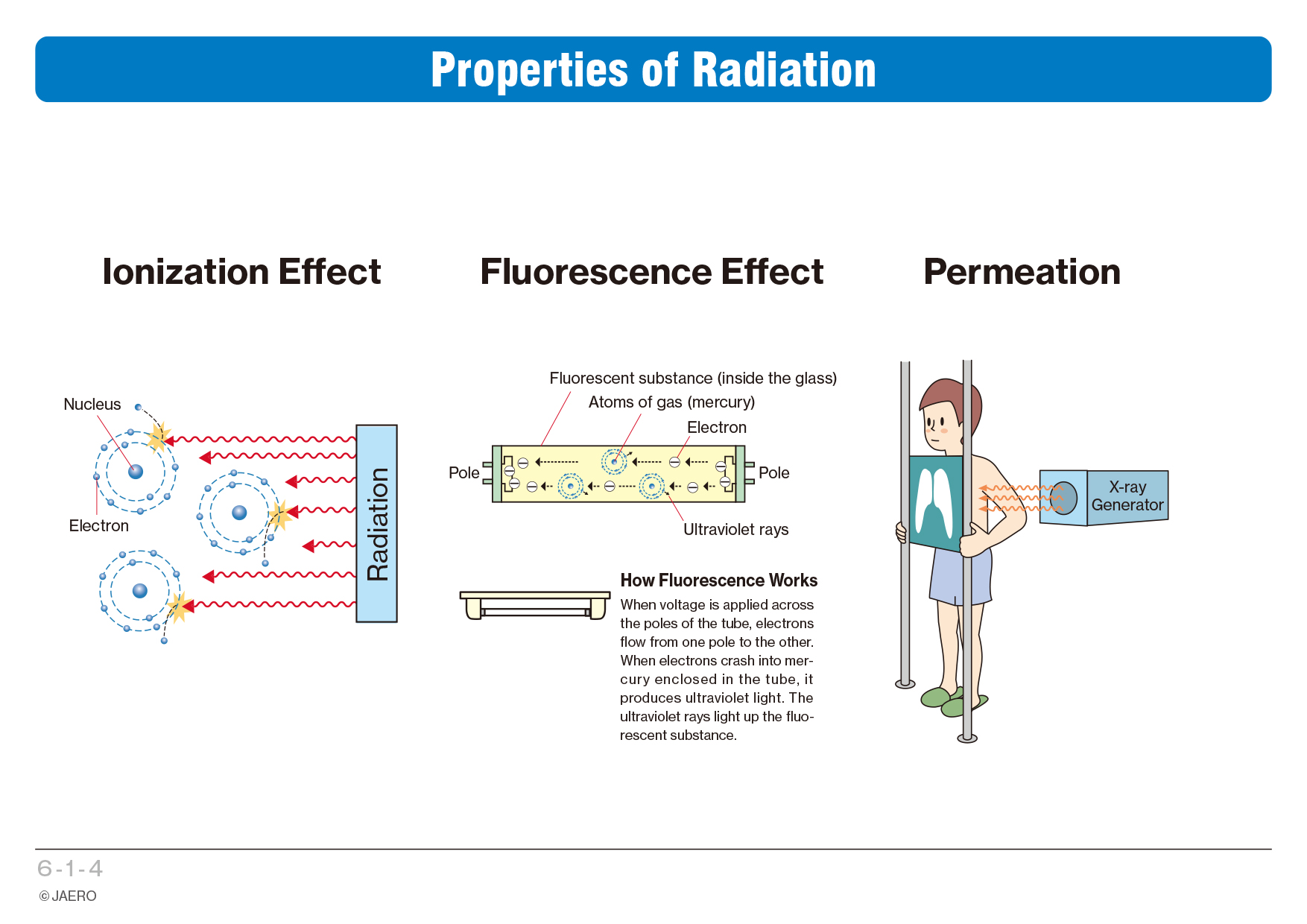 Properties of Radiation

Ionization Effect

Nucleus

Electron

Radiation

Fluorescence Effect

Fluorescent substance (inside the glass)

Atoms of gas (mercury)

Electron

Pole

Pole

Ultraviolet rays

How Fluorescence Works

When voltage is applied across the poles of the tube, electrons flow from one pole to the other. When electrons crash into mercury enclosed in the tube, it produces ultraviolet light. The ultraviolet rays light up the fluorescent substance.

Permeation

X-ray Generator

6-1-4

© JAERO